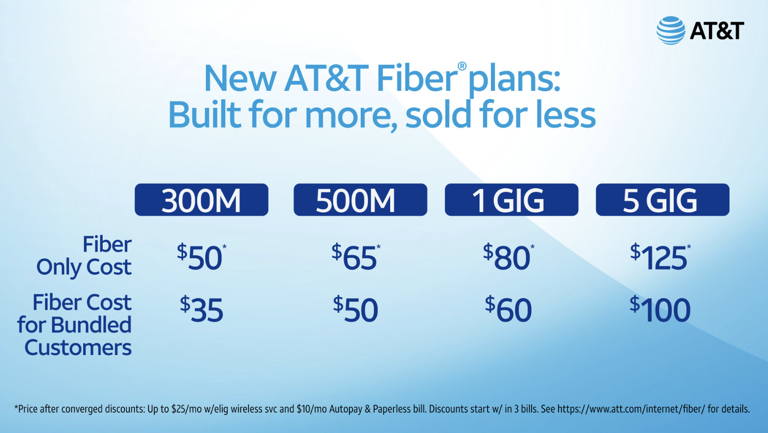 AT&T

New AT&T Fiber® plans: Built for more, sold for less

| | 300M | 500M | 1 GIG | 5 GIG |
|---|---|---|---|---|
| Fiber Only Cost | $50* | $65* | $80* | $125* |
| Fiber Cost for Bundled Customers | $35 | $50 | $60 | $100 |

*Price after converged discounts: Up to $25/mo w/elig wireless svc and $10/mo Autopay & Paperless bill. Discounts start w/ in 3 bills. See https://www.att.com/internet/fiber/ for details.